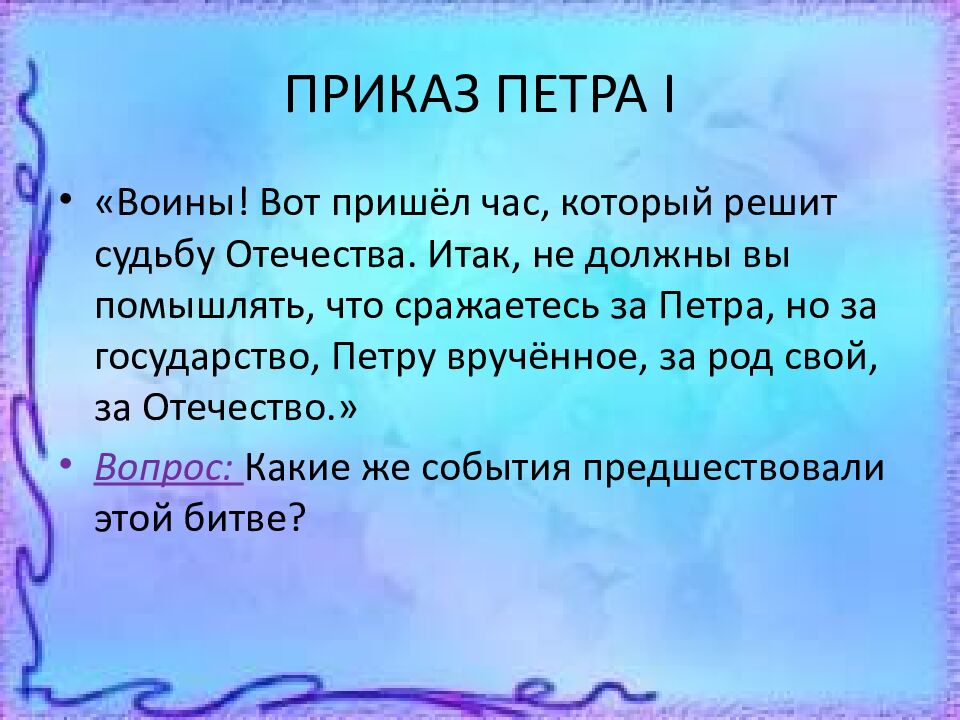 ПРИКАЗ ПЕТРА I

• «Воины! Вот пришёл час, который решит судьбу Отечества. Итак, не должны вы помышлять, что сражаетесь за Петра, но за государство, Петру вручённое, за род свой, за Отечество.»

• Вопрос: Какие же события предшествовали этой битве?